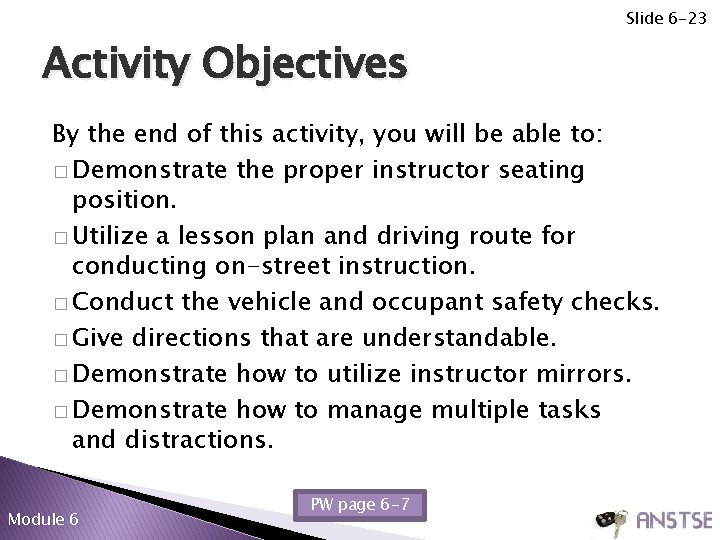 Slide 6-23

Activity Objectives

By the end of this activity, you will be able to:

□ Demonstrate the proper instructor seating position.

□ Utilize a lesson plan and driving route for conducting on-street instruction.

□ Conduct the vehicle and occupant safety checks.

□ Give directions that are understandable.

□ Demonstrate how to utilize instructor mirrors.

□ Demonstrate how to manage multiple tasks and distractions.

PW page 6-7

Module 6

ANSTSE